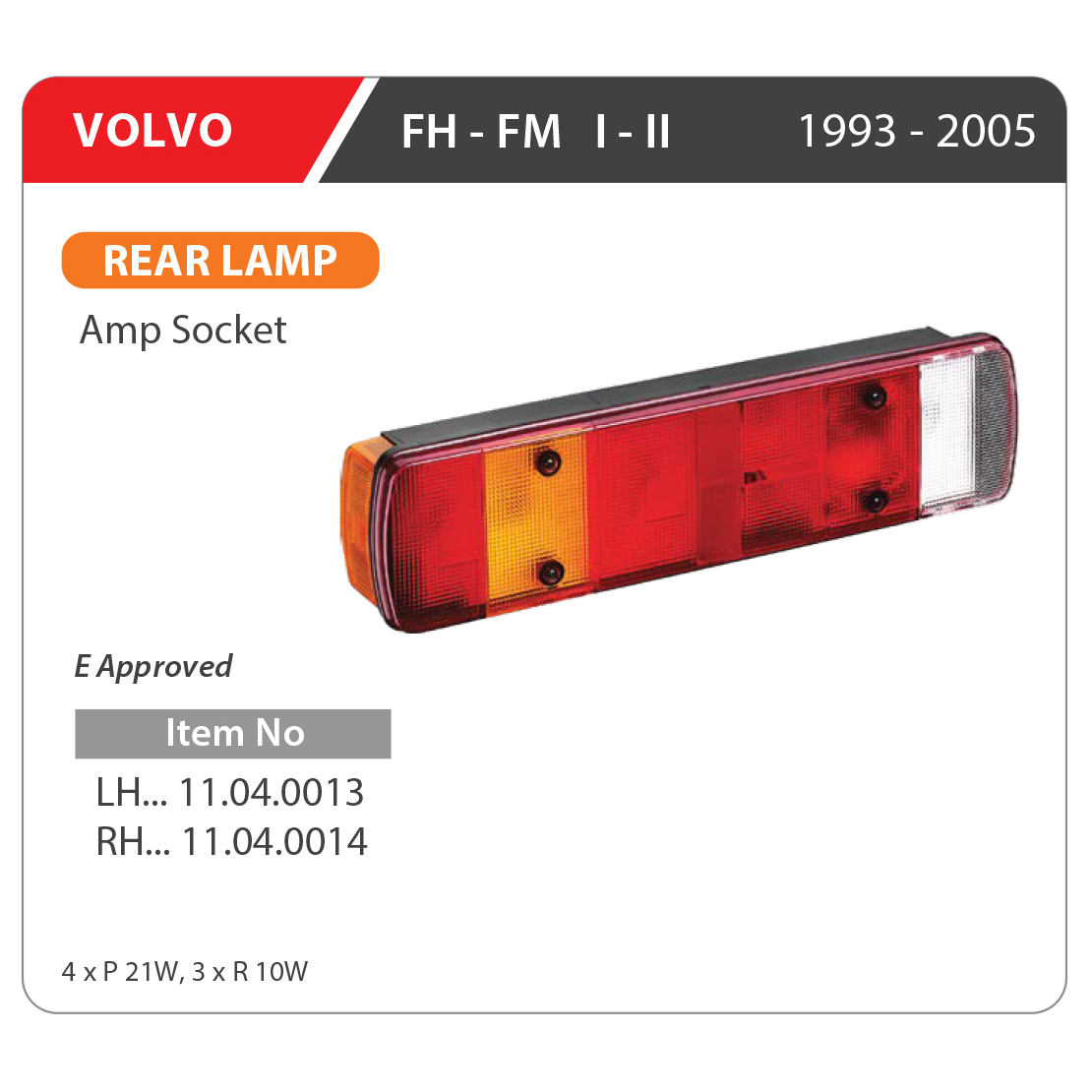 VOLVO

FH - FM I - II

1993 - 2005

REAR LAMP

Amp Socket

E Approved

Item No

LH... 11.04.0013
RH... 11.04.0014

4 x P 21W, 3 x R 10W